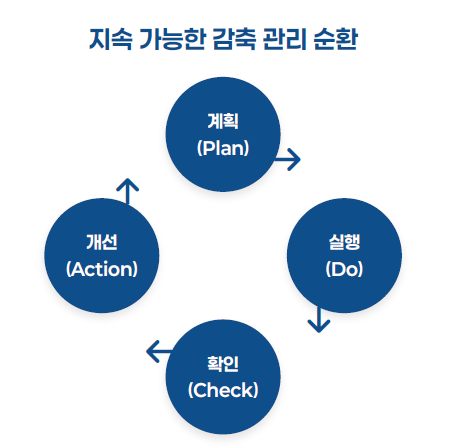 지속 가능한 감축 관리 순환

계획
(Plan)

실행
(Do)

확인
(Check)

개선
(Action)